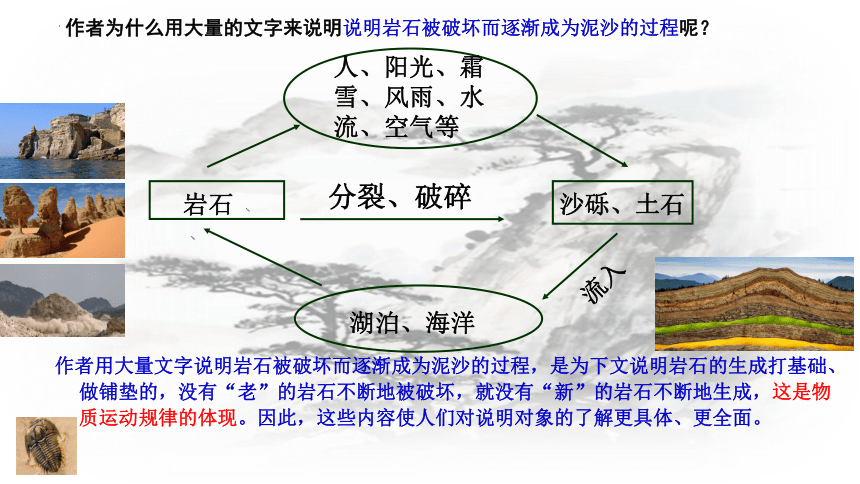 作者为什么用大量的文字来说明说明岩石被破坏而逐渐成为泥沙的过程呢？

人、阳光、霜雪、风雨、水流、空气等

岩石

分裂、破碎

沙砾、土石

流入

湖泊、海洋

作者用大量文字说明岩石被破坏而逐渐成为泥沙的过程，是为下文说明岩石的生成打基础、做铺垫的，没有“老”的岩石不断地被破坏，就没有“新”的岩石不断地生成，这是物质运动规律的体现。因此，这些内容使人们对说明对象的了解更具体、更全面。